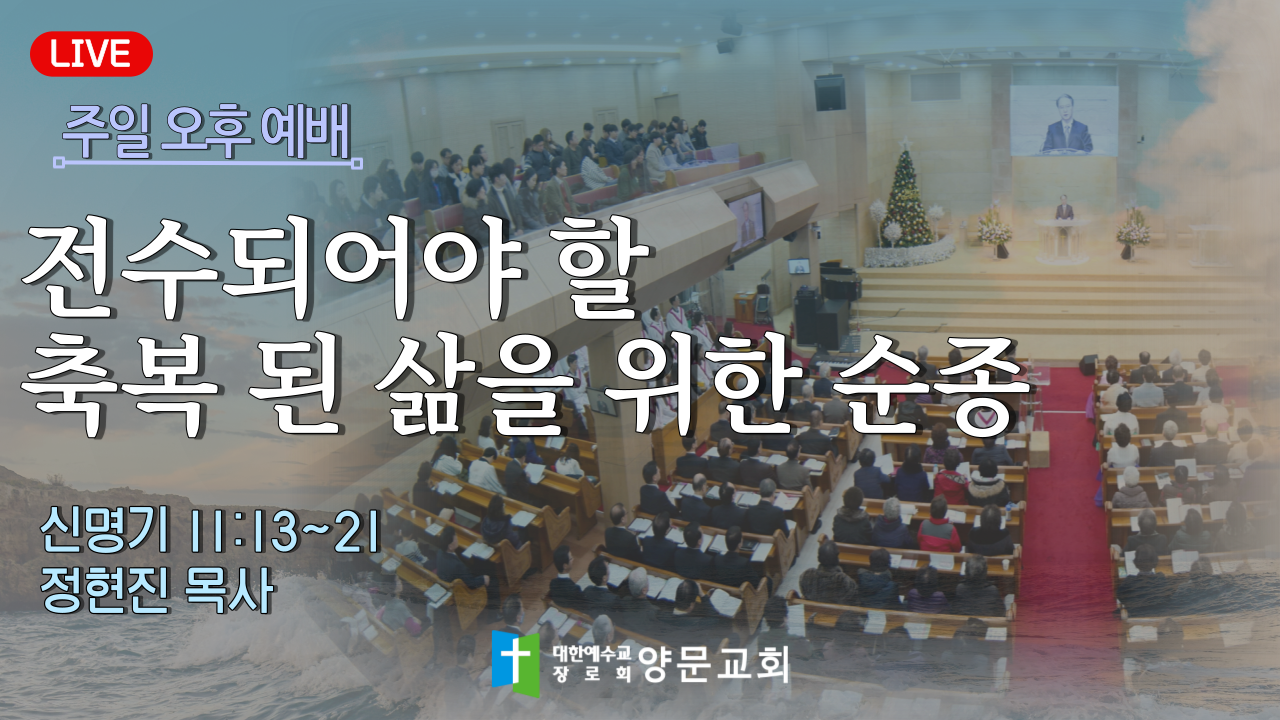 LIVE

주일 오후 예배

전수되어야 할
축복 된 삶을 위한 순종

신명기 11:13~21
정현진 목사

대한예수교 장로회 양문교회